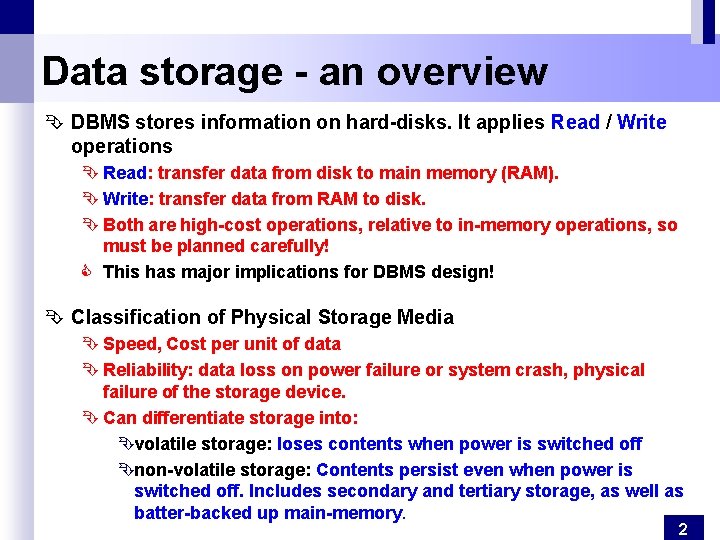 Data storage - an overview

DBMS stores information on hard-disks. It applies Read / Write operations

Read: transfer data from disk to main memory (RAM).

Write: transfer data from RAM to disk.

Both are high-cost operations, relative to in-memory operations, so must be planned carefully!

This has major implications for DBMS design!

Classification of Physical Storage Media

Speed, Cost per unit of data

Reliability: data loss on power failure or system crash, physical failure of the storage device.

Can differentiate storage into:

volatile storage: loses contents when power is switched off

non-volatile storage: Contents persist even when power is switched off. Includes secondary and tertiary storage, as well as batter-backed up main-memory.

2